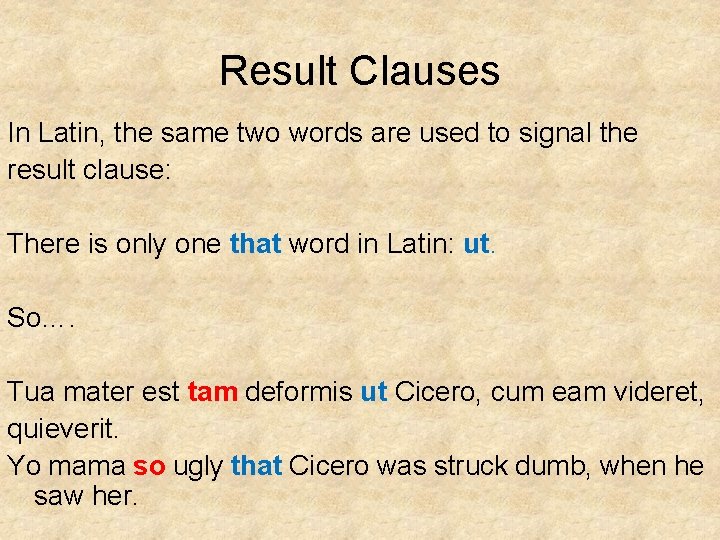 Result Clauses

In Latin, the same two words are used to signal the result clause:

There is only one that word in Latin: ut.

So….

Tua mater est tam deformis ut Cicero, cum eam videret, quieverit.

Yo mama so ugly that Cicero was struck dumb, when he saw her.